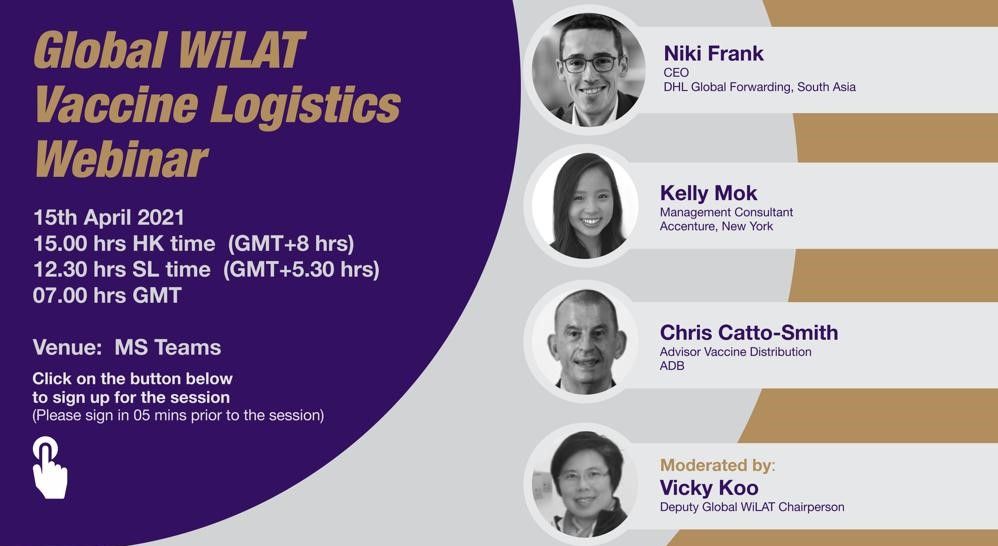 Global WiLAT Vaccine Logistics Webinar

15th April 2021
15.00 hrs HK time (GMT+8 hrs)
12.30 hrs SL time (GMT+5.30 hrs)
07.00 hrs GMT

Venue: MS Teams

Click on the button below to sign up for the session
(Please sign in 05 mins prior to the session)

Niki Frank
CEO
DHL Global Forwarding, South Asia

Kelly Mok
Management Consultant
Accenture, New York

Chris Catto-Smith
Advisor Vaccine Distribution
ADB

Moderated by:
Vicky Koo
Deputy Global WiLAT Chairperson